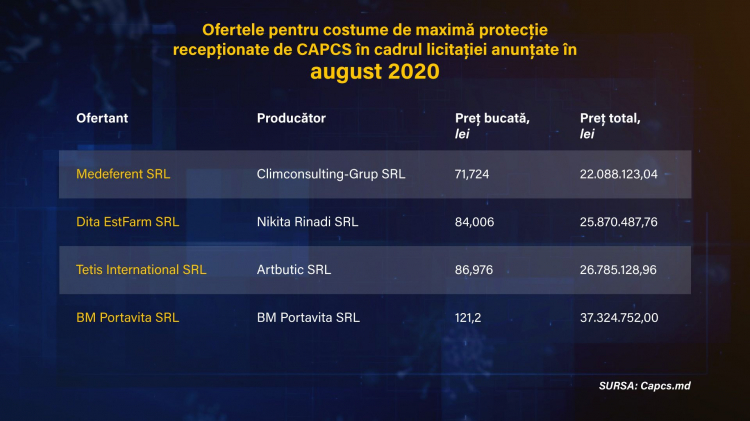 Ofertele pentru costume de maximă protecție recepționate de CAPCS în cadrul licitației anunțate în august 2020

| Ofertant | Producător | Preț bucată, lei | Preț total, lei |
|---|---|---|---|
| Medeferent SRL | Climconsulting-Grup SRL | 71,724 | 22.088.123,04 |
| Dita EstFarm SRL | Nikita Rinadi SRL | 84,006 | 25.870.487,76 |
| Tetis International SRL | Artbutic SRL | 86,976 | 26.785.128,96 |
| BM Portavita SRL | BM Portavita SRL | 121,2 | 37.324.752,00 |

SURSA: Capcs.md